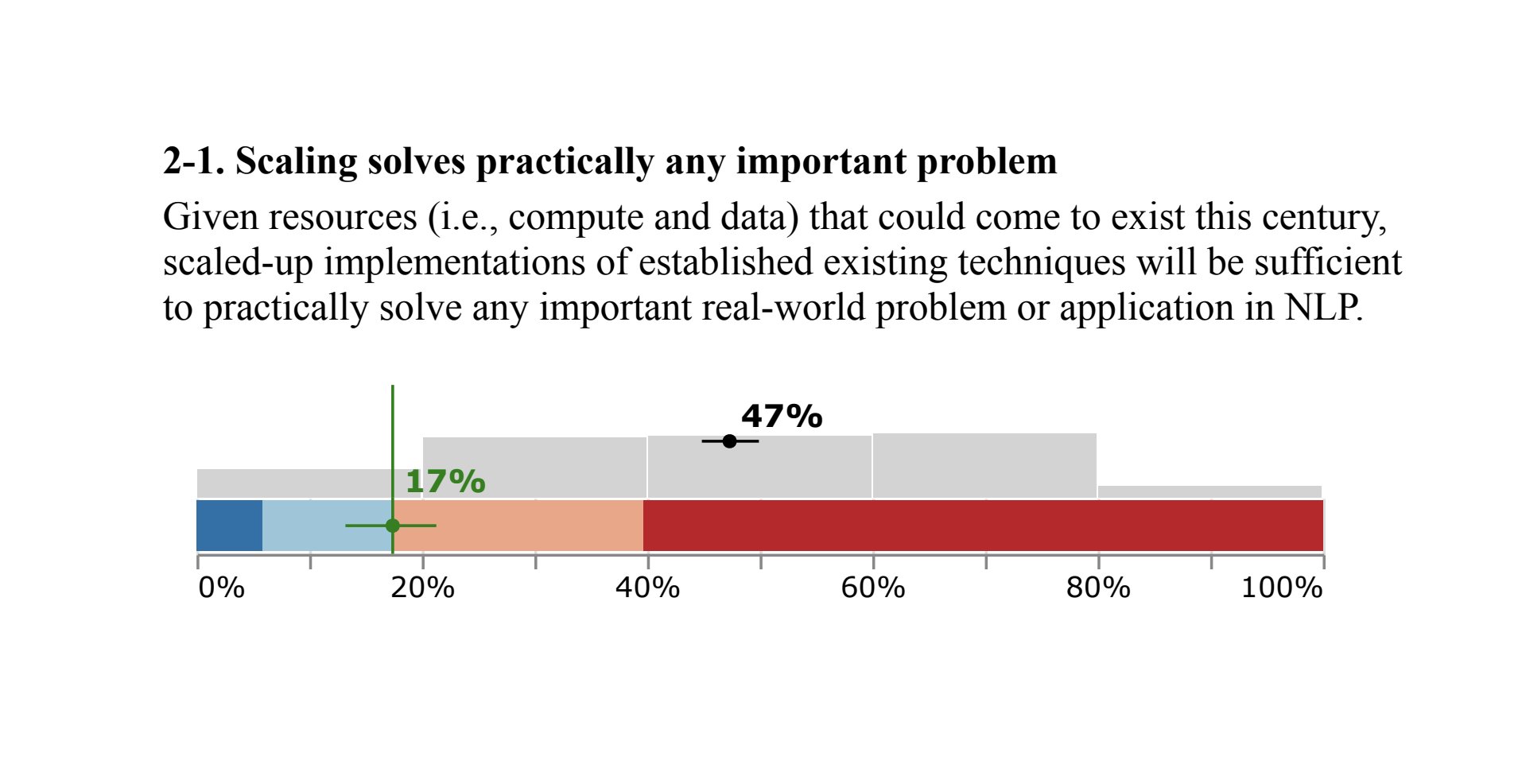 **2-1. Scaling solves practically any important problem**

Given resources (i.e., compute and data) that could come to exist this century, scaled-up implementations of established existing techniques will be sufficient to practically solve any important real-world problem or application in NLP.

47%

17%

0% 20% 40% 60% 80% 100%